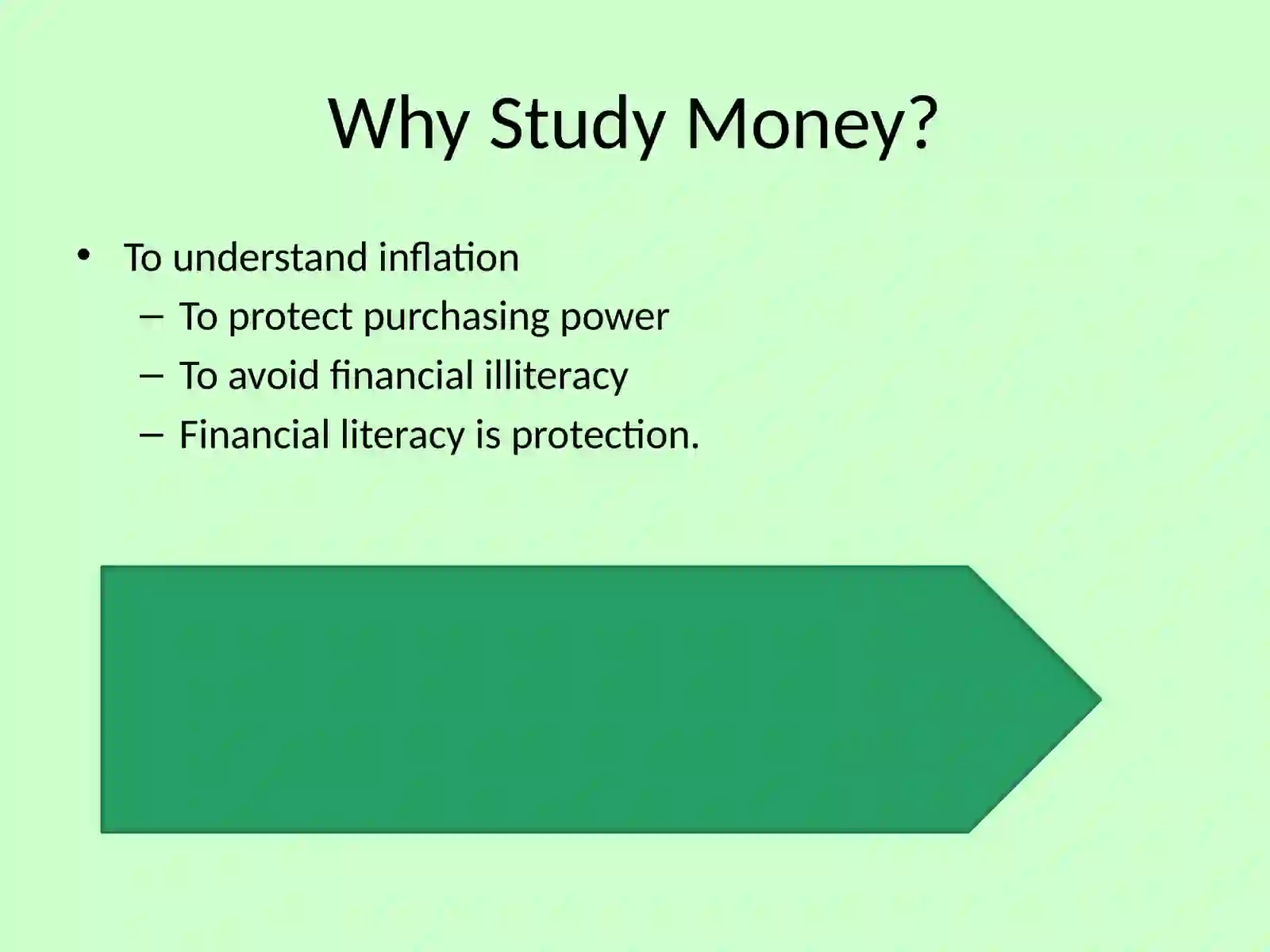 Why Study Money?

• To understand inflation
– To protect purchasing power
– To avoid financial illiteracy
– Financial literacy is protection.